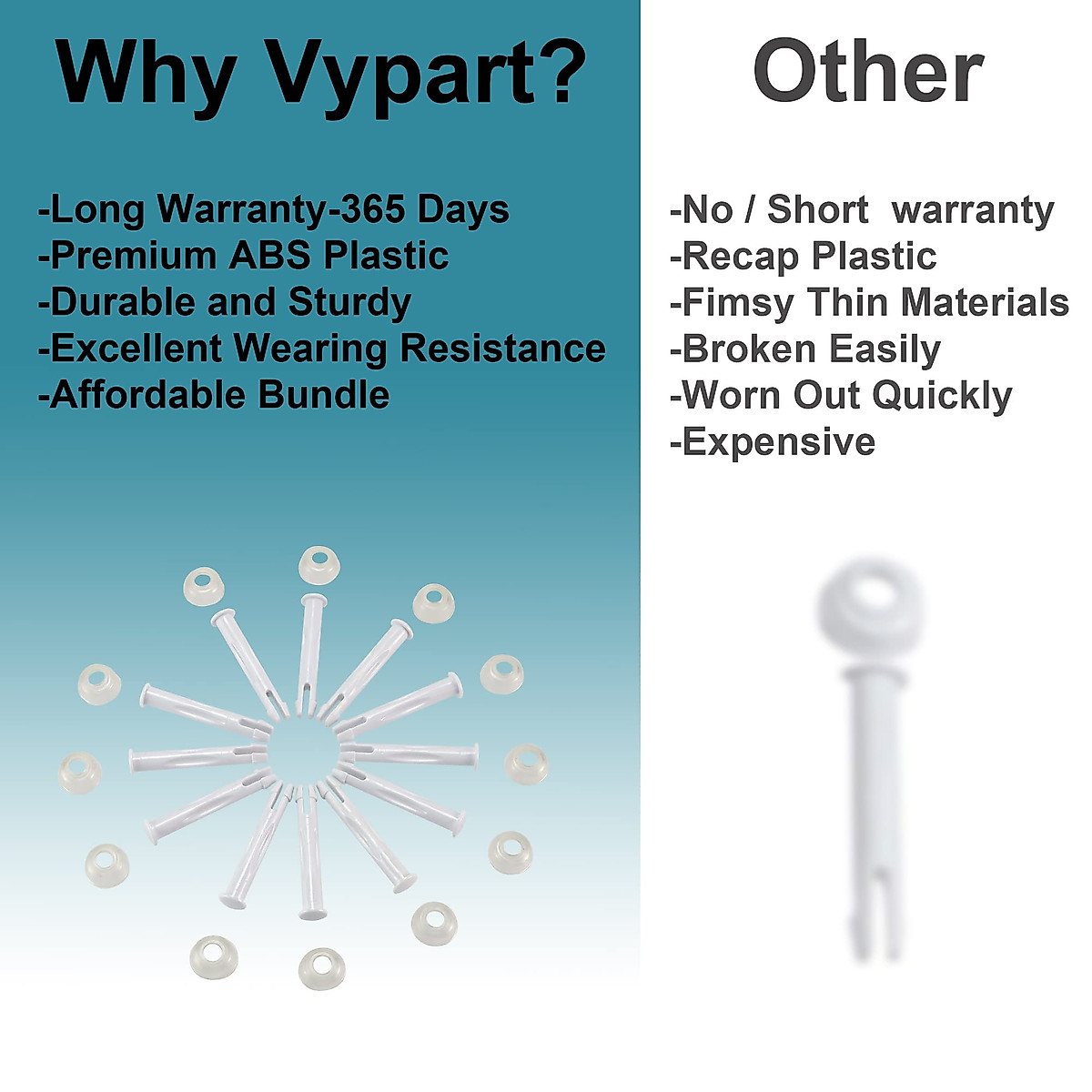 Why Vypart?

-Long Warranty-365 Days
-Premium ABS Plastic
-Durable and Sturdy
-Excellent Wearing Resistance
-Affordable Bundle

Other

-No / Short warranty
-Recap Plastic
-Fimsy Thin Materials
-Broken Easily
-Worn Out Quickly
-Expensive